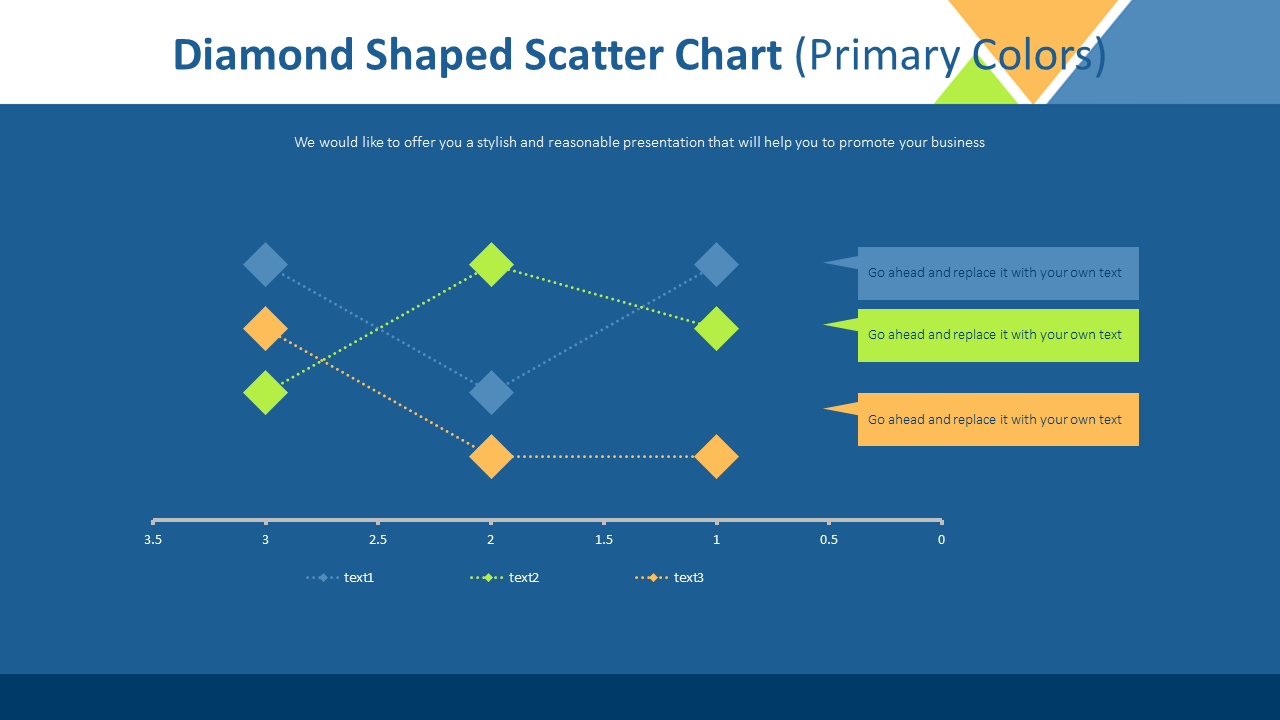 Diamond Shaped Scatter Chart (Primary Colors)

We would like to offer you a stylish and reasonable presentation that will help you to promote your business

Go ahead and replace it with your own text

Go ahead and replace it with your own text

Go ahead and replace it with your own text

3.5 3 2.5 2 1.5 1 0.5 0

text1 text2 text3